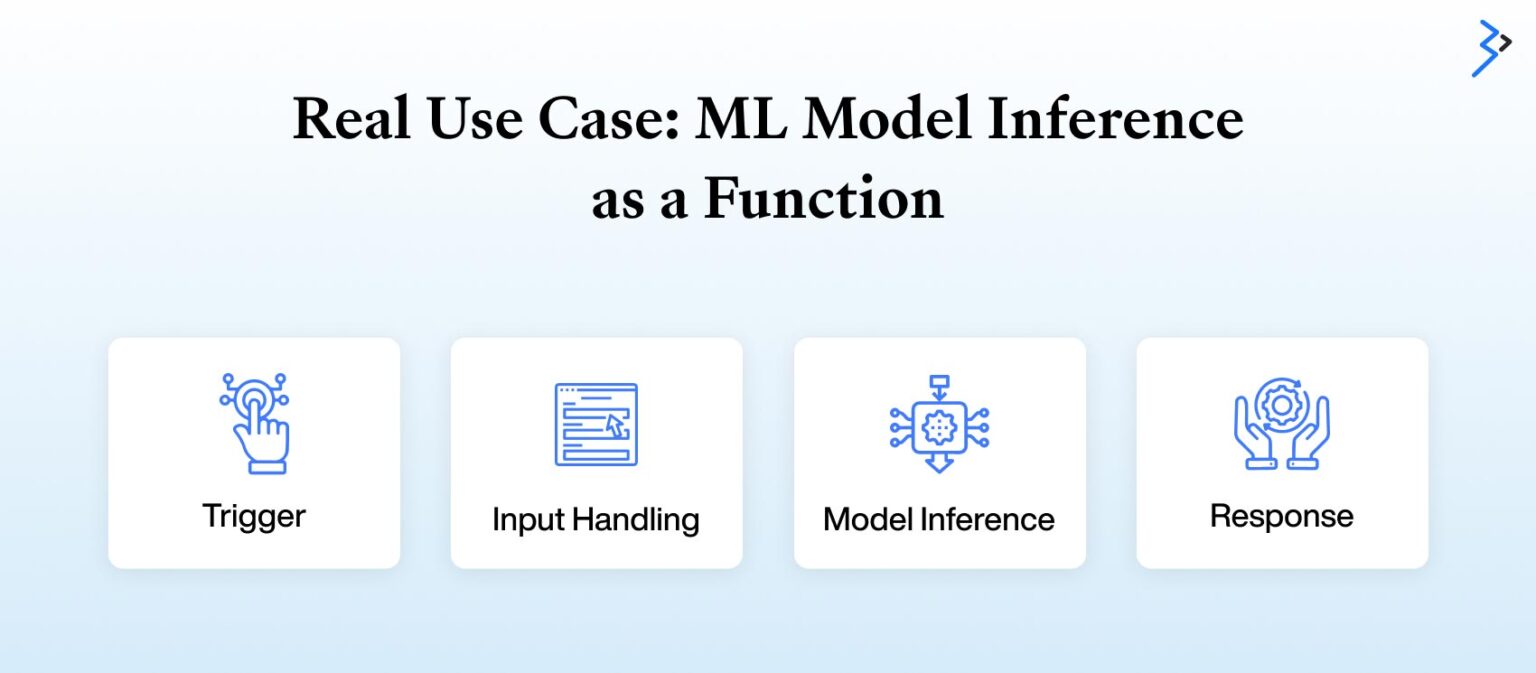 Real Use Case: ML Model Inference as a Function

Trigger

Input Handling

Model Inference

Response